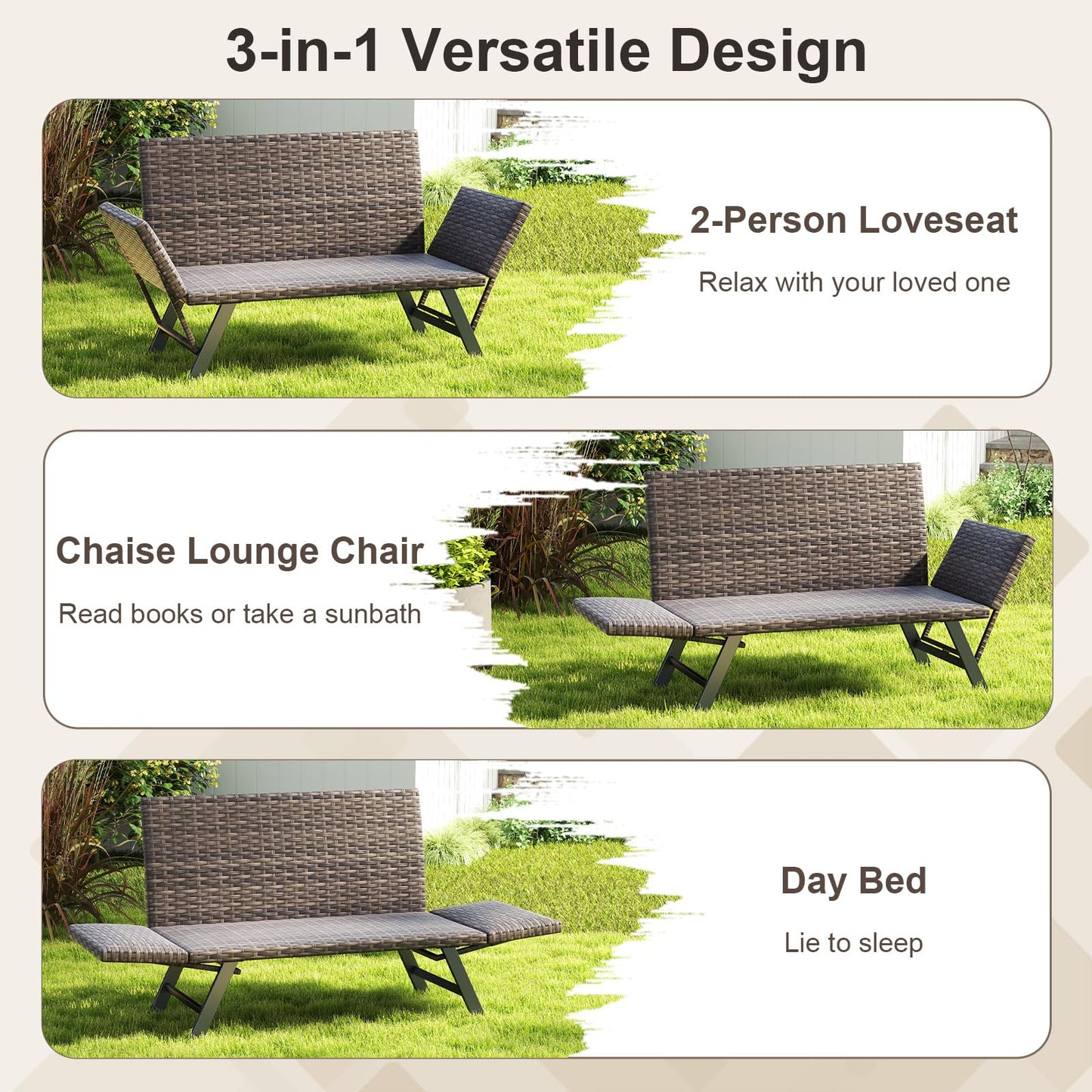 3-in-1 Versatile Design

2-Person Loveseat

Relax with your loved one

Chaise Lounge Chair

Read books or take a sunbath

Day Bed

Lie to sleep